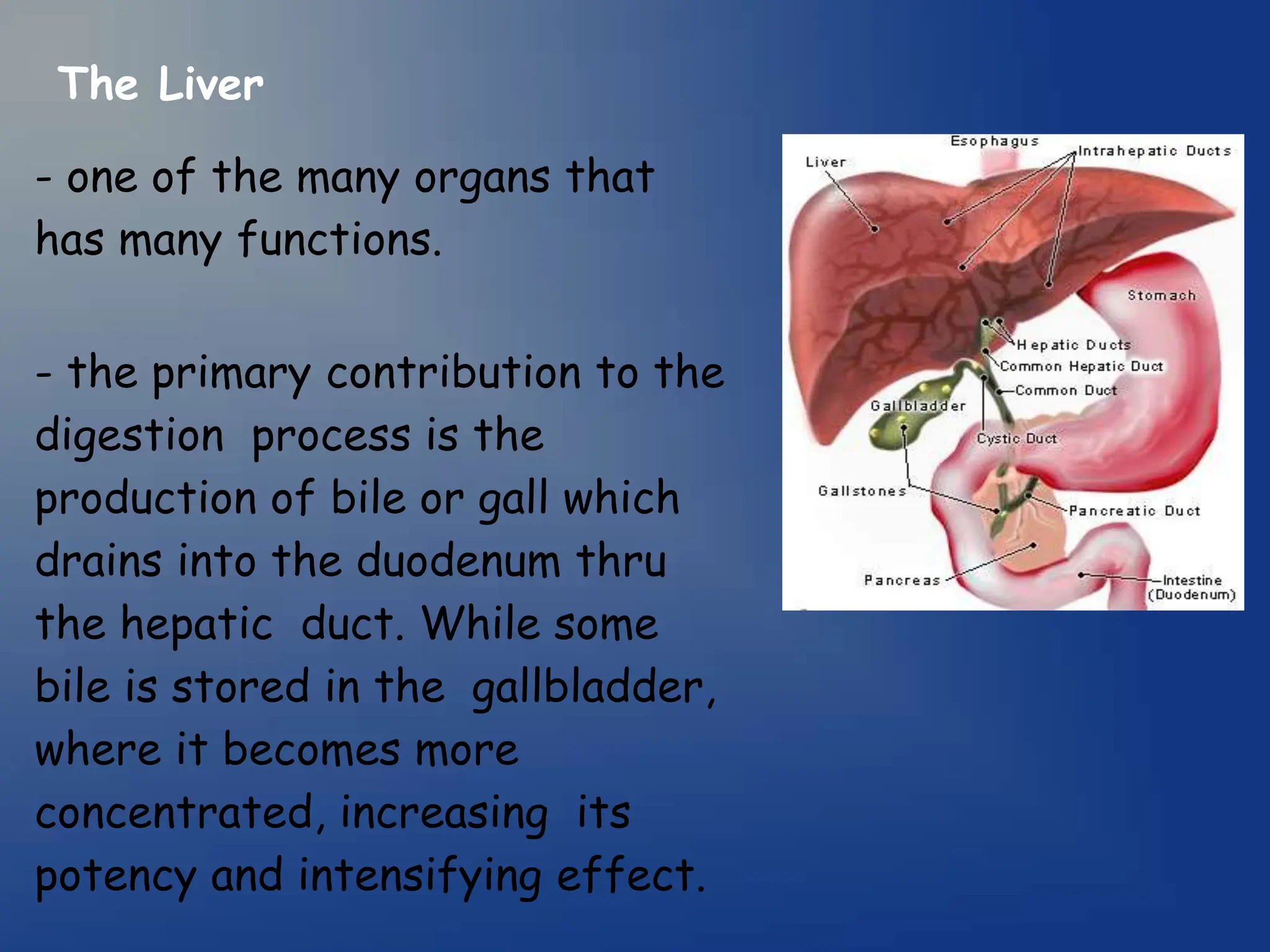 The Liver

- one of the many organs that has many functions.

- the primary contribution to the digestion process is the production of bile or gall which drains into the duodenum thru the hepatic duct. While some bile is stored in the gallbladder, where it becomes more concentrated, increasing its potency and intensifying effect.

Esophagus
Liver
Intrahepatic Ducts
Stomach
Hepatic Ducts
Common Hepatic Duct
Common Duct
Gallbladder
Cystic Duct
Gallstones
Pancreatic Duct
Pancreas
Intestine (Duodenum)